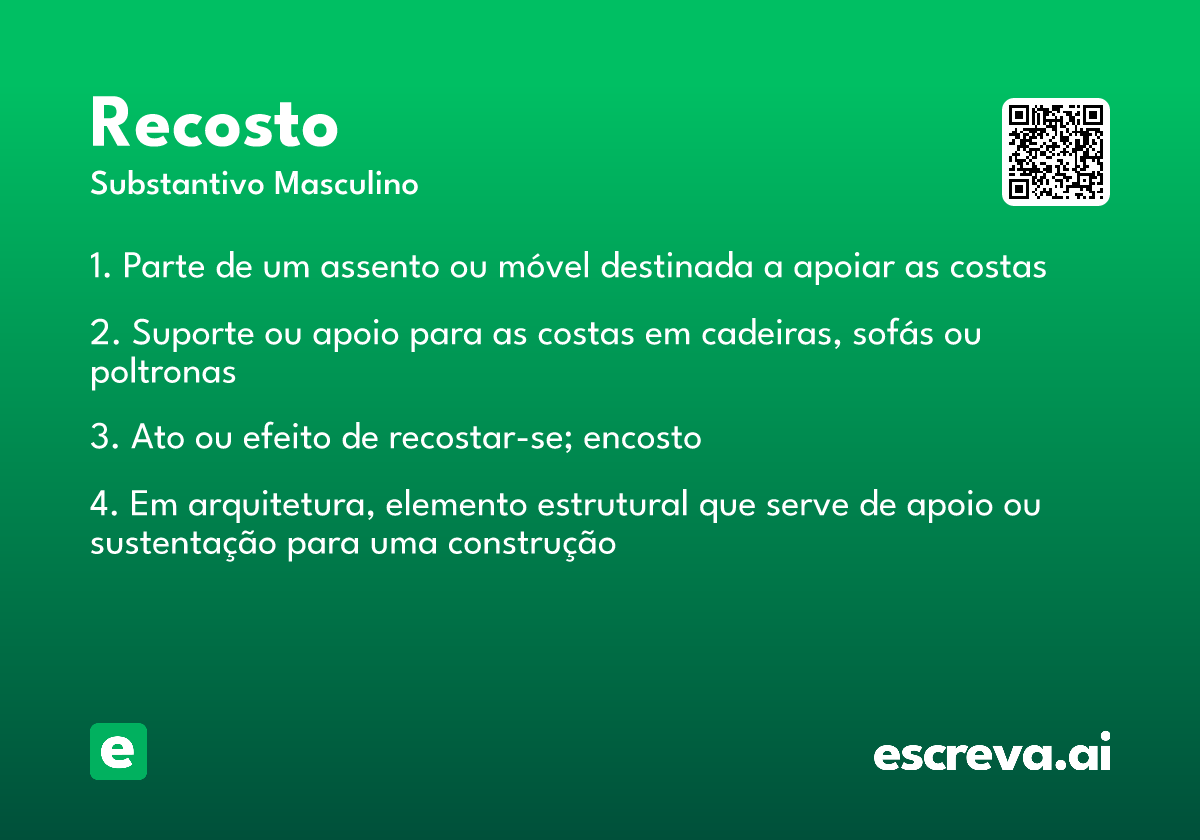 Recosto
Substantivo Masculino

1. Parte de um assento ou móvel destinada a apoiar as costas

2. Suporte ou apoio para as costas em cadeiras, sofás ou poltronas

3. Ato ou efeito de recostar-se; encosto

4. Em arquitetura, elemento estrutural que serve de apoio ou sustentação para uma construção

e

escreva.ai